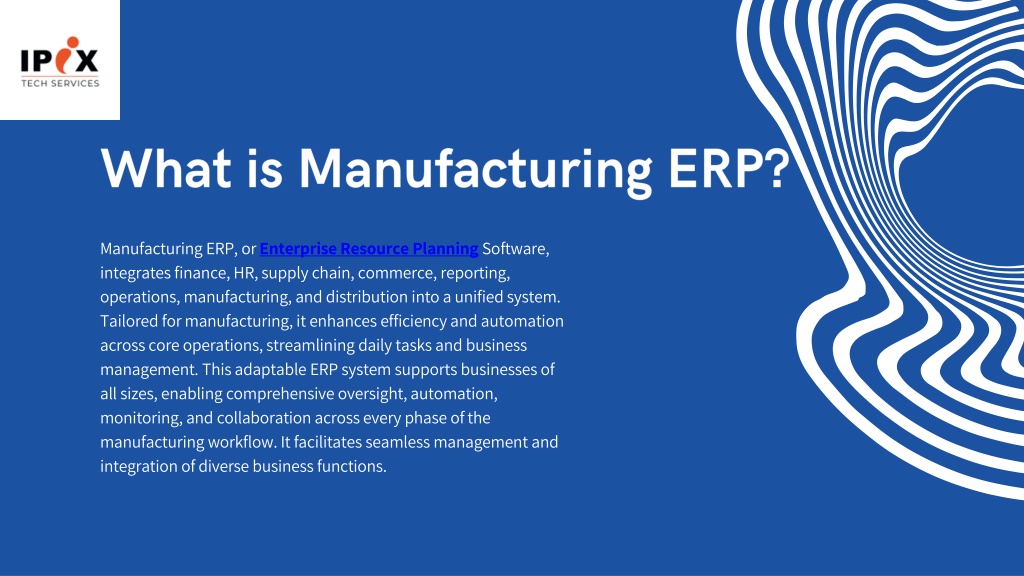 IPIX
TECH SERVICES

What is Manufacturing ERP?

Manufacturing ERP, or Enterprise Resource Planning Software, integrates finance, HR, supply chain, commerce, reporting, operations, manufacturing, and distribution into a unified system. Tailored for manufacturing, it enhances efficiency and automation across core operations, streamlining daily tasks and business management. This adaptable ERP system supports businesses of all sizes, enabling comprehensive oversight, automation, monitoring, and collaboration across every phase of the manufacturing workflow. It facilitates seamless management and integration of diverse business functions.